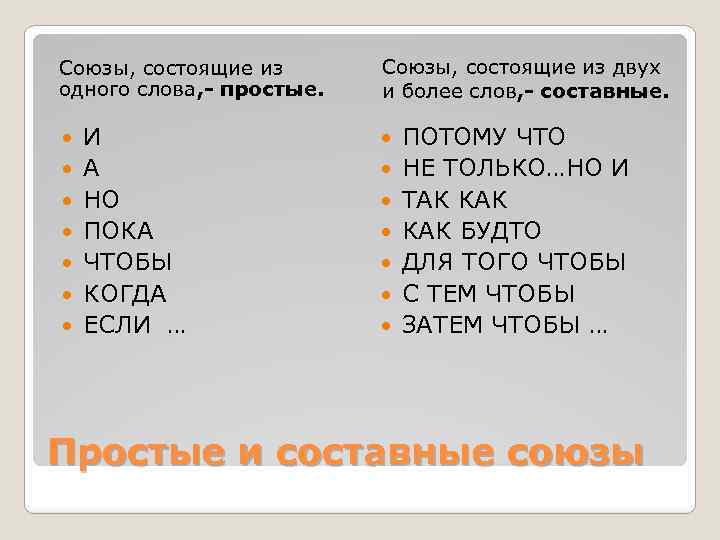 Союзы, состоящие из одного слова,- простые.

- И
- А
- НО
- ПОКА
- ЧТОБЫ
- КОГДА
- ЕСЛИ …

Союзы, состоящие из двух и более слов,- составные.

- ПОТОМУ ЧТО
- НЕ ТОЛЬКО…НО И
- ТАК КАК
- КАК БУДТО
- ДЛЯ ТОГО ЧТОБЫ
- С ТЕМ ЧТОБЫ
- ЗАТЕМ ЧТОБЫ …

Простые и составные союзы